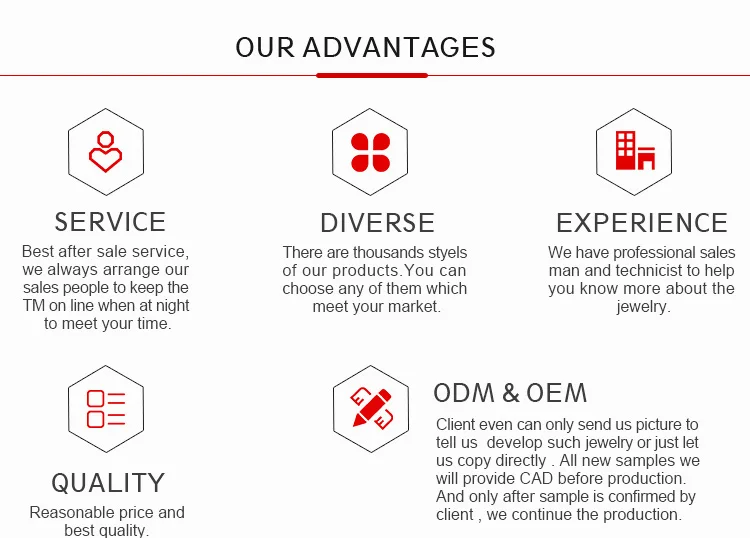 OUR ADVANTAGES

SERVICE

Best after sale service, we always arrange our sales people to keep the TM on line when at night to meet your time.

DIVERSE

There are thousands styels of our products.You can choose any of them which meet your market.

EXPERIENCE

We have professional sales man and technicist to help you know more about the jewelry.

QUALITY

Reasonable price and best quality.

ODM & OEM

Client even can only send us picture to tell us develop such jewelry or just let us copy directly . All new samples we will provide CAD before production. And only after sample is confirmed by client , we continue the production.